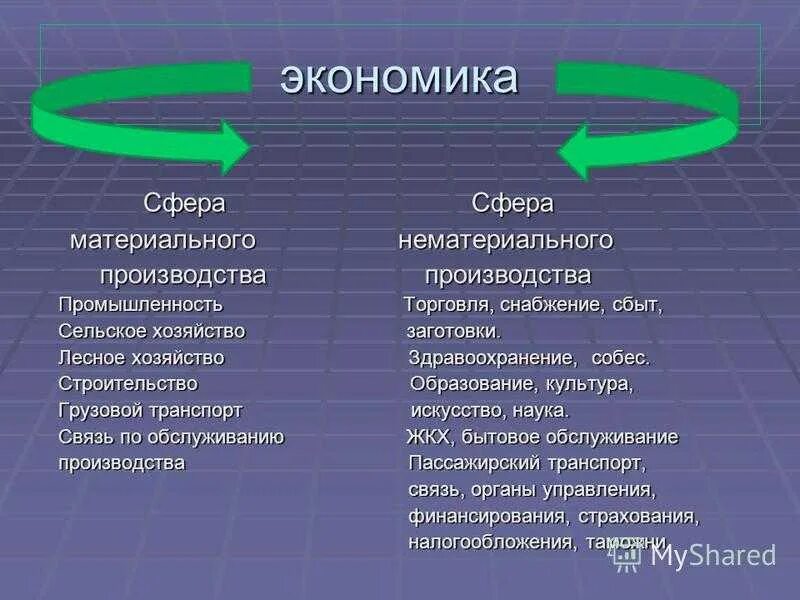 экономика

Сфера материального производства

Промышленность
Сельское хозяйство
Лесное хозяйство
Строительство
Грузовой транспорт
Связь по обслуживанию производства

Сфера нематериального производства

Торговля, снабжение, сбыт, заготовки.
Здравоохранение, собес.
Образование, культура, искусство, наука.
ЖКХ, бытовое обслуживание
Пассажирский транспорт, связь, органы управления, финансирования, страхования, налогообложения, таможни.

MyShared